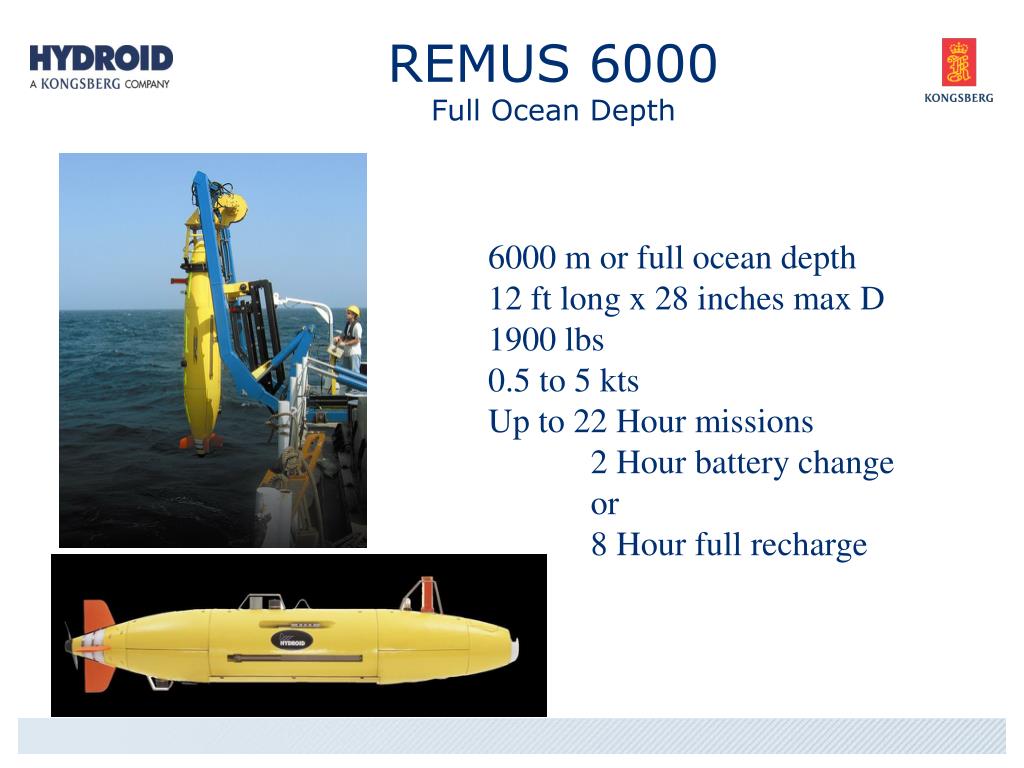 HYDROID
A KONGSBERG COMPANY

REMUS 6000
Full Ocean Depth

KONGSBERG

6000 m or full ocean depth
12 ft long x 28 inches max D
1900 lbs
0.5 to 5 kts
Up to 22 Hour missions
2 Hour battery change
or
8 Hour full recharge

HYDROID